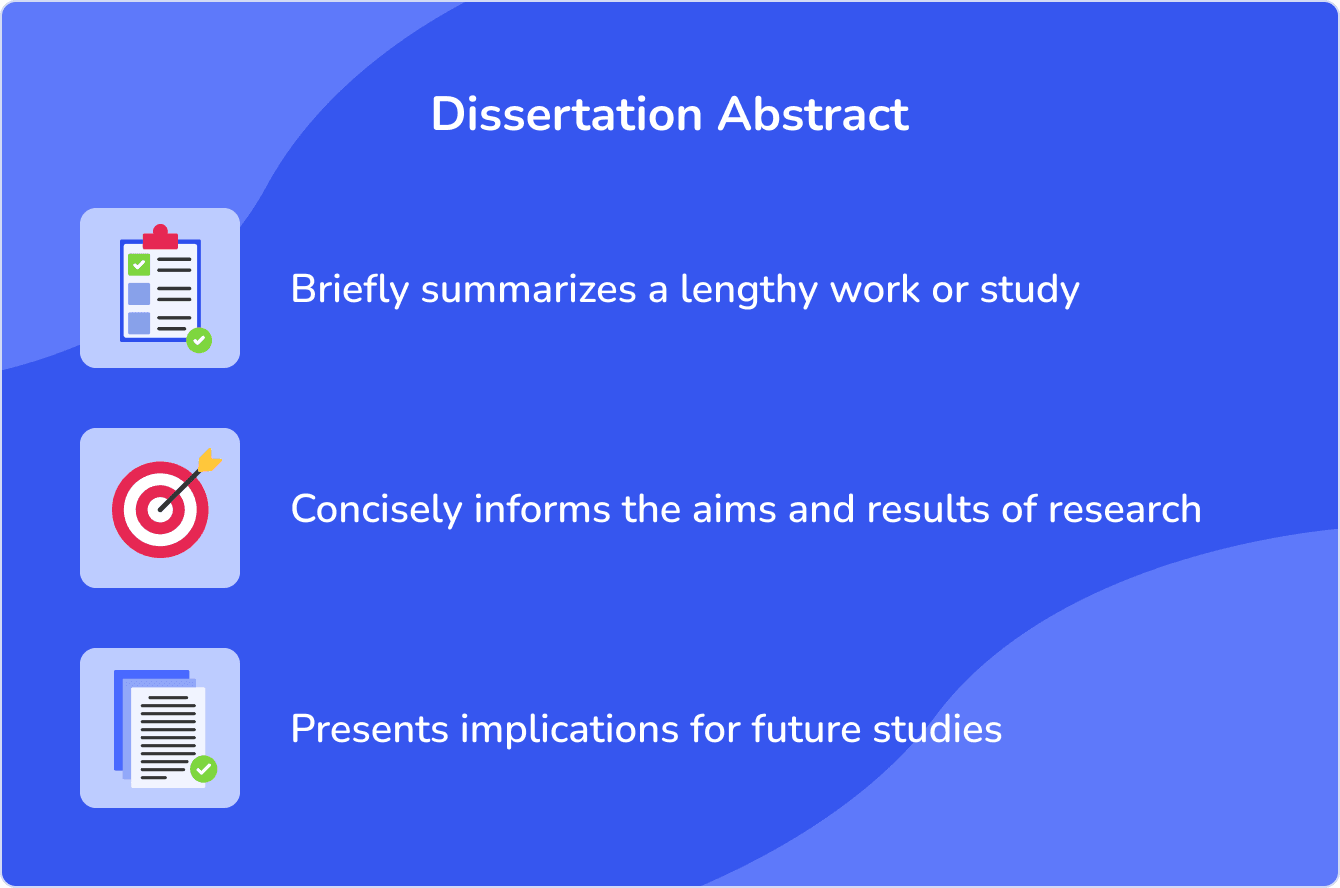 Dissertation Abstract

Briefly summarizes a lengthy work or study

Concisely informs the aims and results of research

Presents implications for future studies